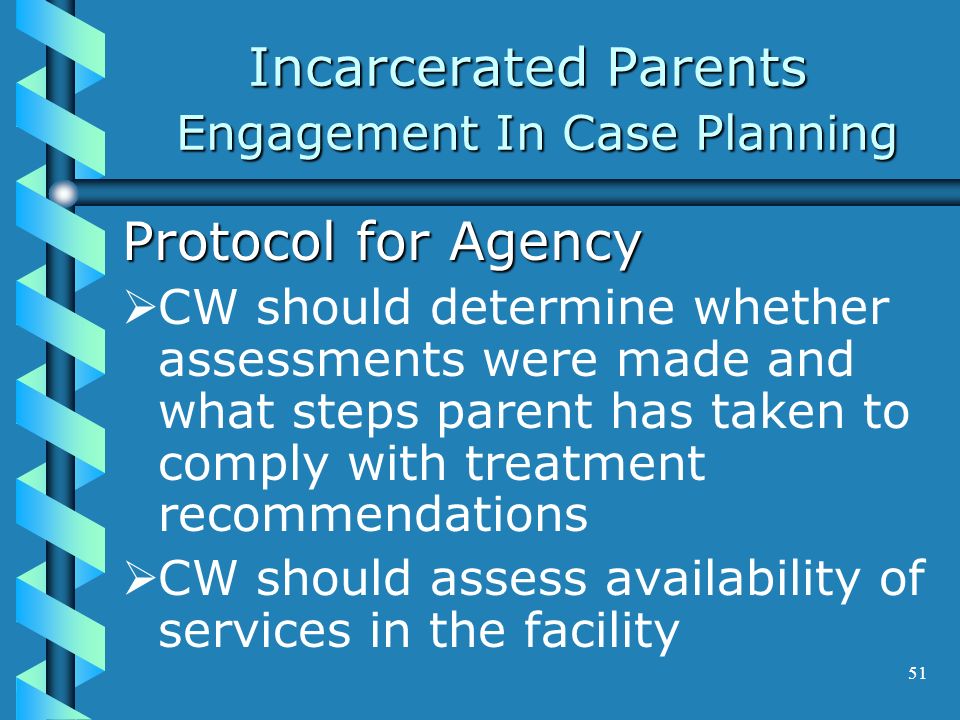 Incarcerated Parents
Engagement In Case Planning

Protocol for Agency

➢CW should determine whether assessments were made and what steps parent has taken to comply with treatment recommendations

➢CW should assess availability of services in the facility

51